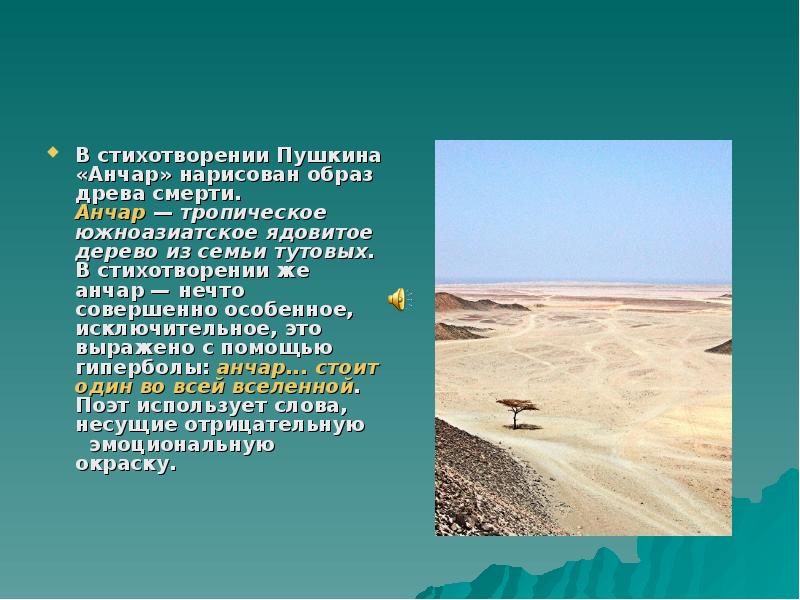 В стихотворении Пушкина «Анчар» нарисован образ древа смерти. Анчар — тропическое южноазиатское ядовитое дерево из семьи тутовых. В стихотворении же анчар — нечто совершенно особенное, исключительное, это выражено с помощью гиперболы: анчар... стоит один во всей вселенной. Поэт использует слова, несущие отрицательную эмоциональную окраску.